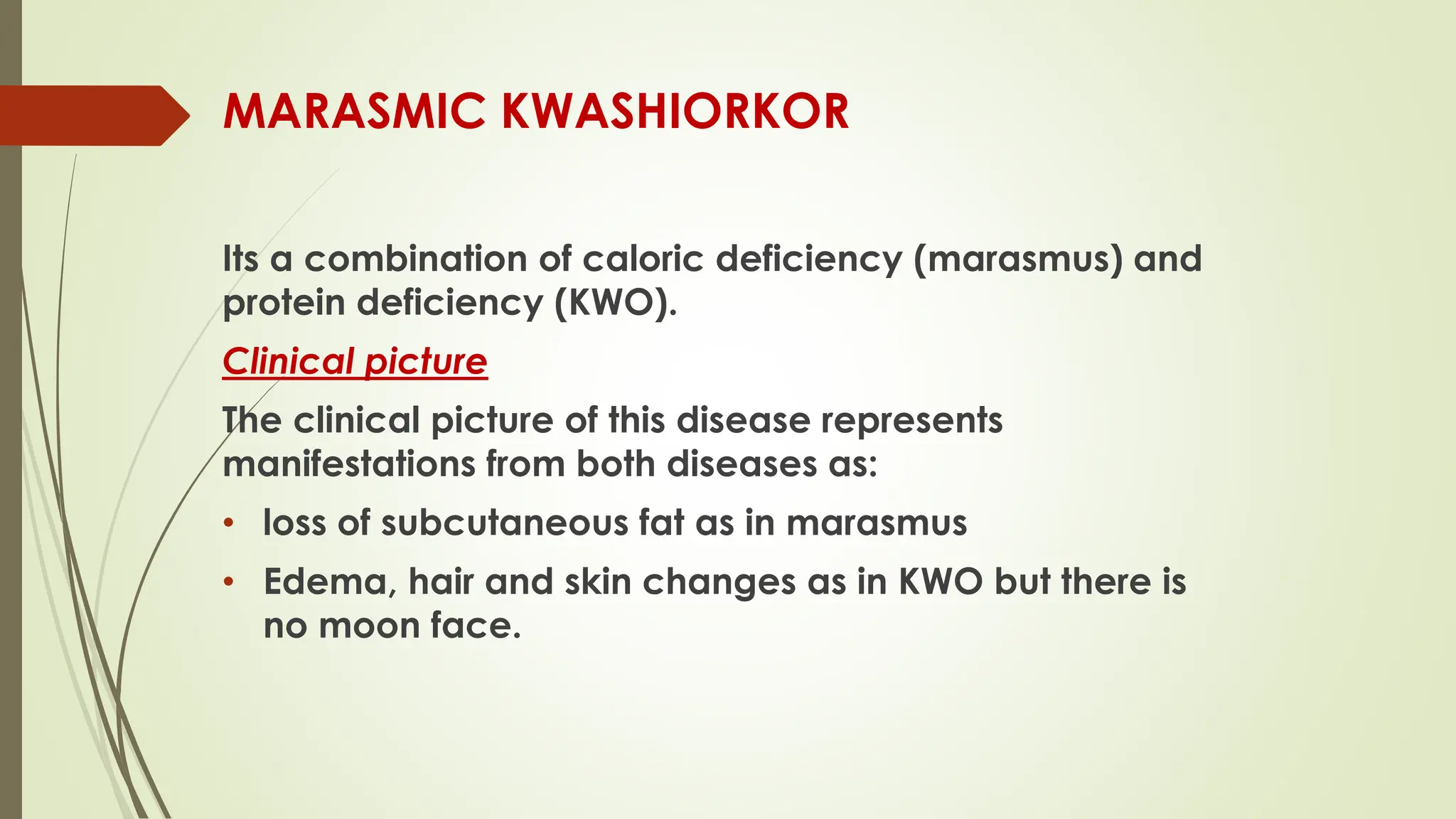 MARASMIC KWASHIORKOR

Its a combination of caloric deficiency (marasmus) and protein deficiency (KWO).

Clinical picture

The clinical picture of this disease represents manifestations from both diseases as:

• loss of subcutaneous fat as in marasmus
• Edema, hair and skin changes as in KWO but there is no moon face.